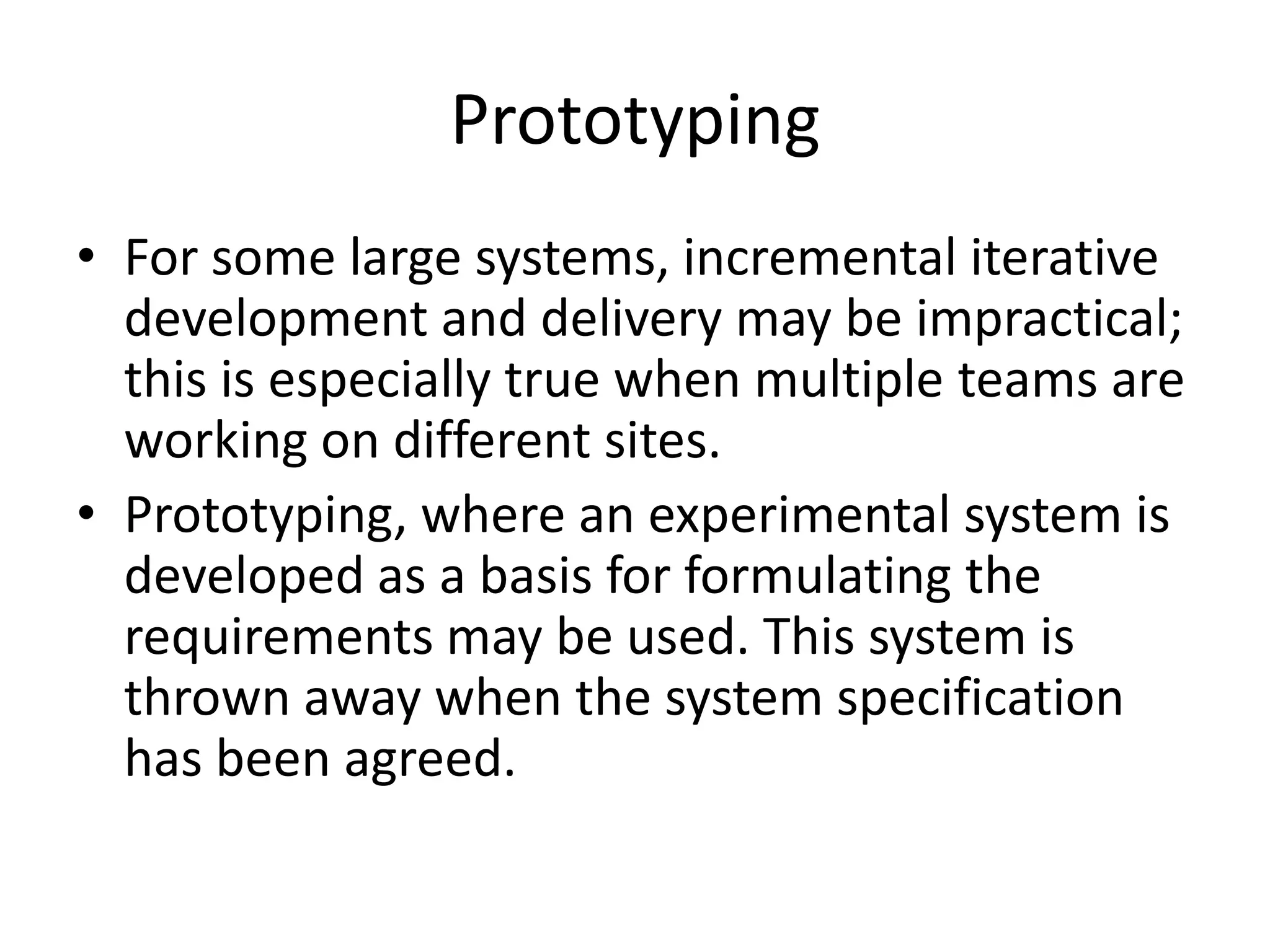 Prototyping

• For some large systems, incremental iterative development and delivery may be impractical; this is especially true when multiple teams are working on different sites.

• Prototyping, where an experimental system is developed as a basis for formulating the requirements may be used. This system is thrown away when the system specification has been agreed.